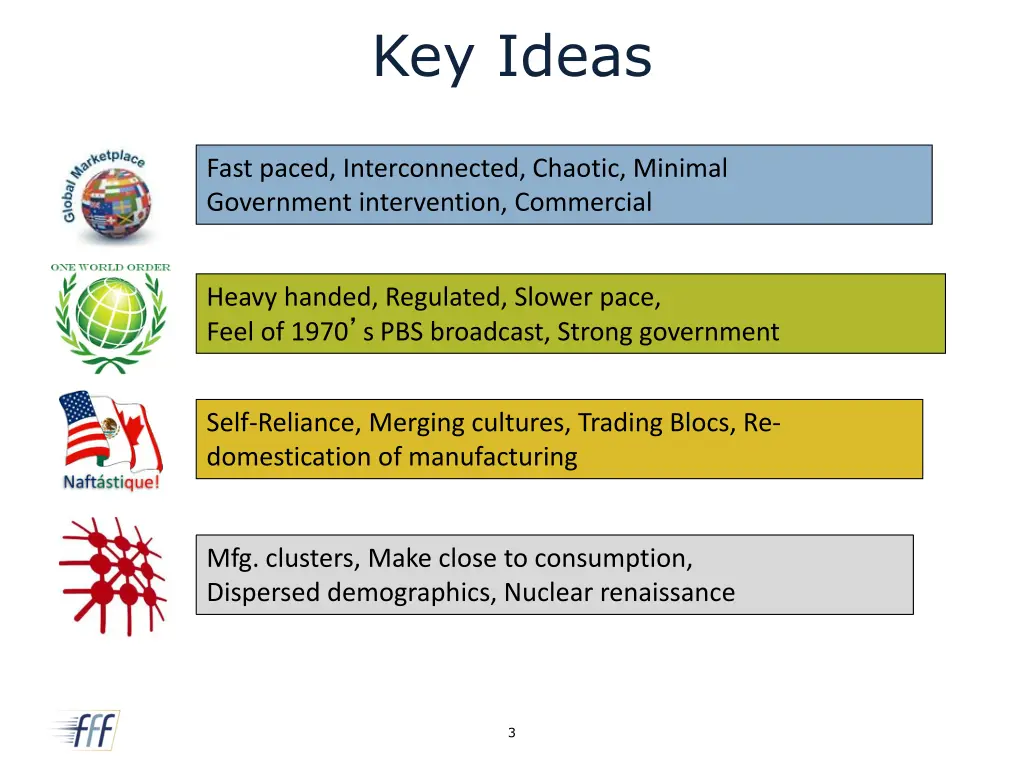 Key Ideas

Global Marketplace

Fast paced, Interconnected, Chaotic, Minimal Government intervention, Commercial

ONE WORLD ORDER

Heavy handed, Regulated, Slower pace, Feel of 1970’s PBS broadcast, Strong government

Naftástique!

Self-Reliance, Merging cultures, Trading Blocs, Re-domestication of manufacturing

Mfg. clusters, Make close to consumption, Dispersed demographics, Nuclear renaissance

fff

3